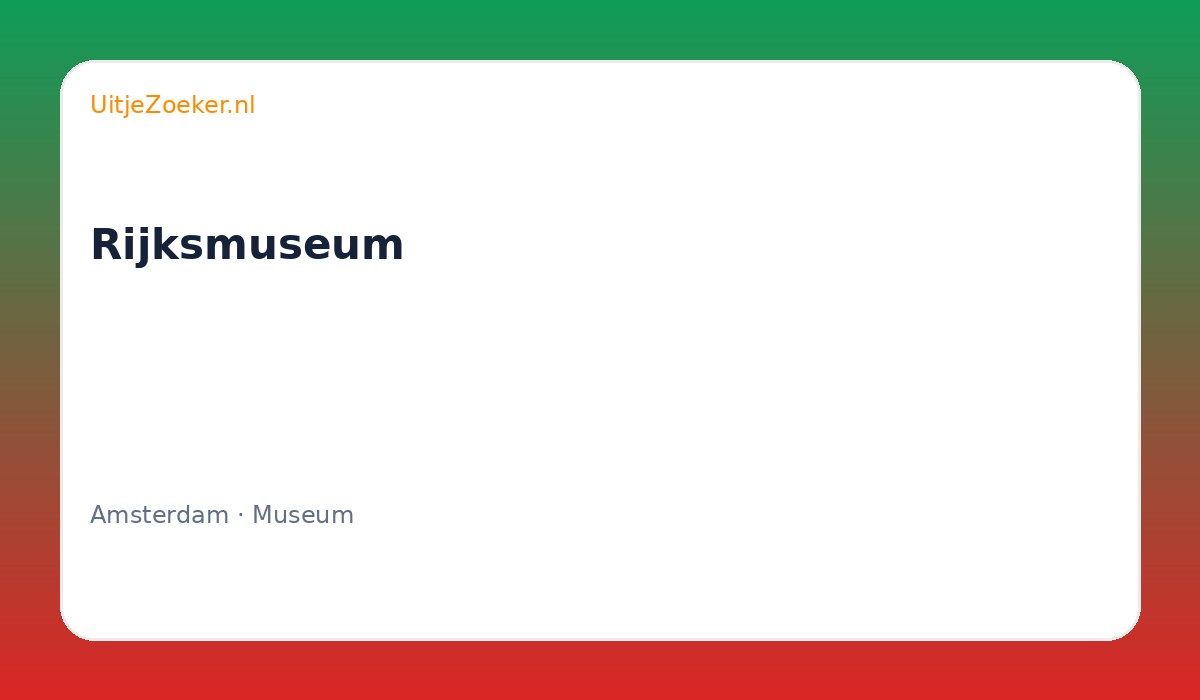 UitjeZoeker.nl

Rijksmuseum

Amsterdam · Museum